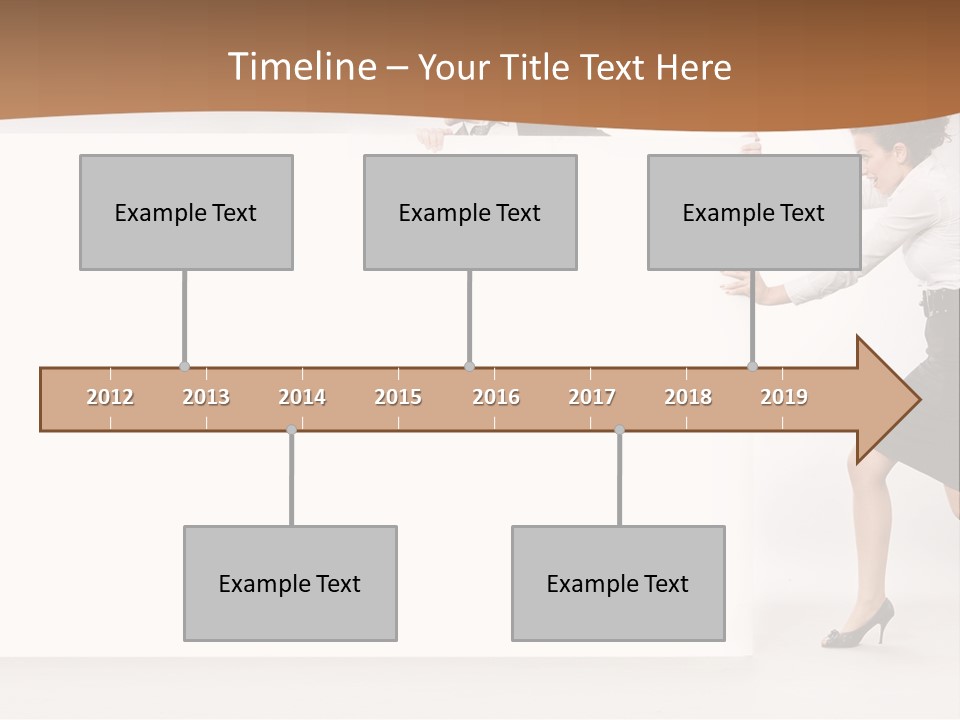 Timeline – Your Title Text Here

Example Text

Example Text

Example Text

2012 2013 2014 2015 2016 2017 2018 2019

Example Text

Example Text